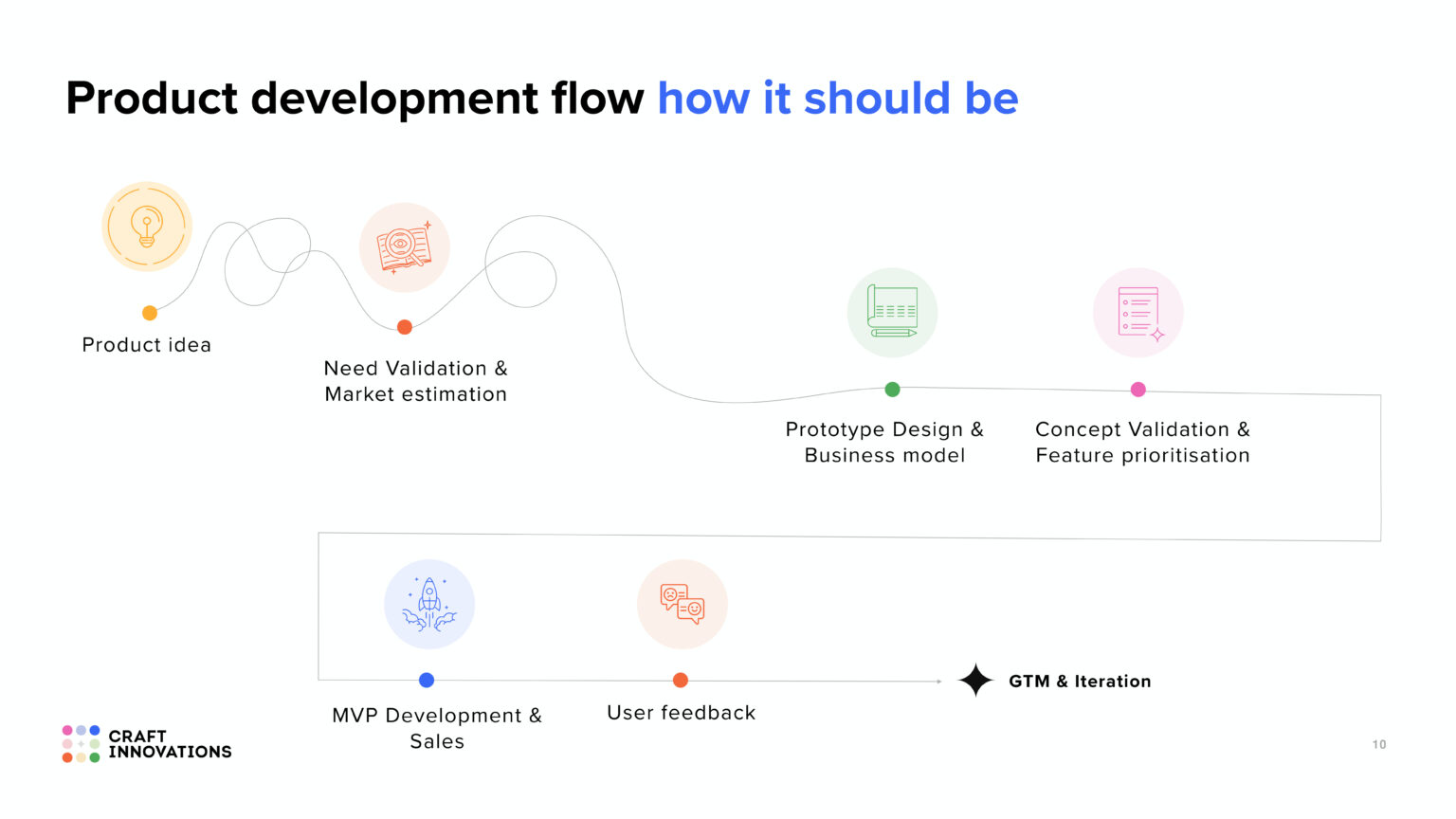 Product development flow how it should be

Product idea

Need Validation & Market estimation

Prototype Design & Business model

Concept Validation & Feature prioritisation

MVP Development & Sales

User feedback

GTM & Iteration

CRAFT INNOVATIONS

10